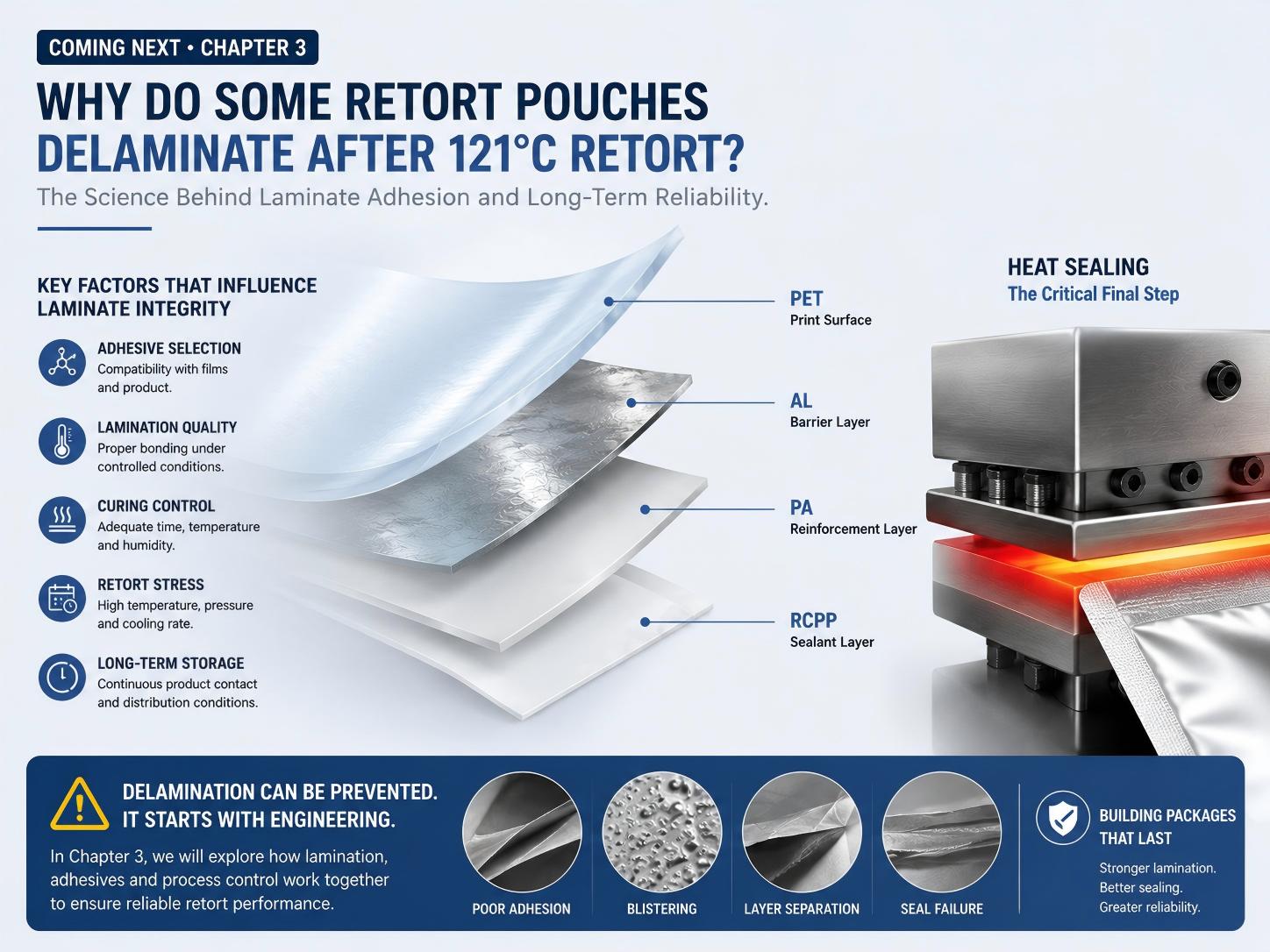 COMING NEXT • CHAPTER 3

WHY DO SOME RETORT POUCHES DELAMINATE AFTER 121°C RETORT?

The Science Behind Laminate Adhesion and Long-Term Reliability.

KEY FACTORS THAT INFLUENCE LAMINATE INTEGRITY

ADHESIVE SELECTION
Compatibility with films and product.

LAMINATION QUALITY
Proper bonding under controlled conditions.

CURING CONTROL
Adequate time, temperature and humidity.

RETORT STRESS
High temperature, pressure and cooling rate.

LONG-TERM STORAGE
Continuous product contact and distribution conditions.

PET
Print Surface

AL
Barrier Layer

PA
Reinforcement Layer

RCPP
Sealant Layer

HEAT SEALING
The Critical Final Step

DELAMINATION CAN BE PREVENTED.
IT STARTS WITH ENGINEERING.

In Chapter 3, we will explore how lamination, adhesives and process control work together to ensure reliable retort performance.

POOR ADHESION

BLISTERING

LAYER SEPARATION

SEAL FAILURE

BUILDING PACKAGES THAT LAST

Stronger lamination.
Better sealing.
Greater reliability.